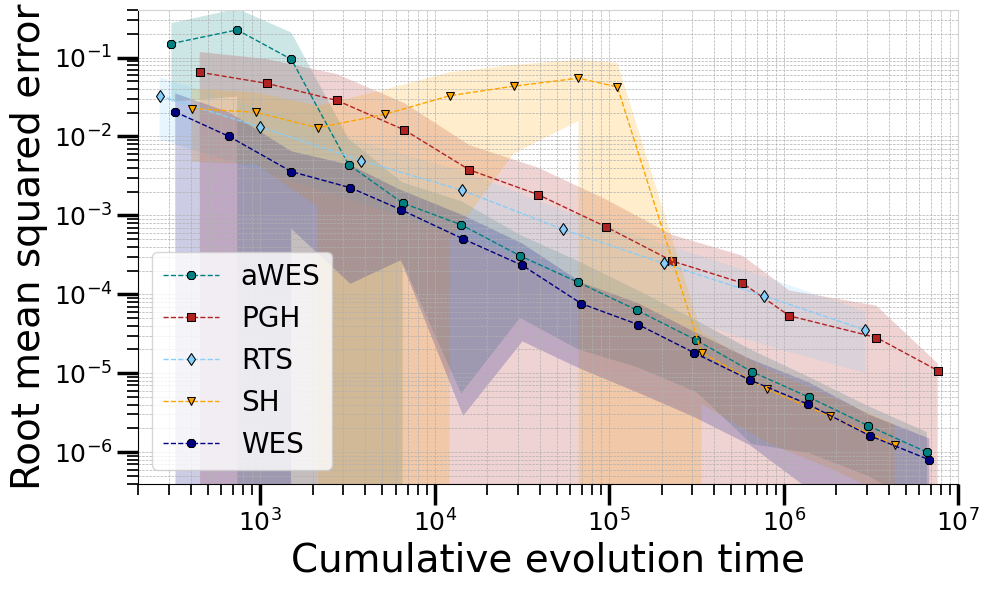 Root mean squared error

$10^{-1}$
$10^{-2}$
$10^{-3}$
$10^{-4}$
$10^{-5}$
$10^{-6}$

aWES
PGH
RTS
SH
WES

$10^{3}$
$10^{4}$
$10^{5}$
$10^{6}$
$10^{7}$

Cumulative evolution time